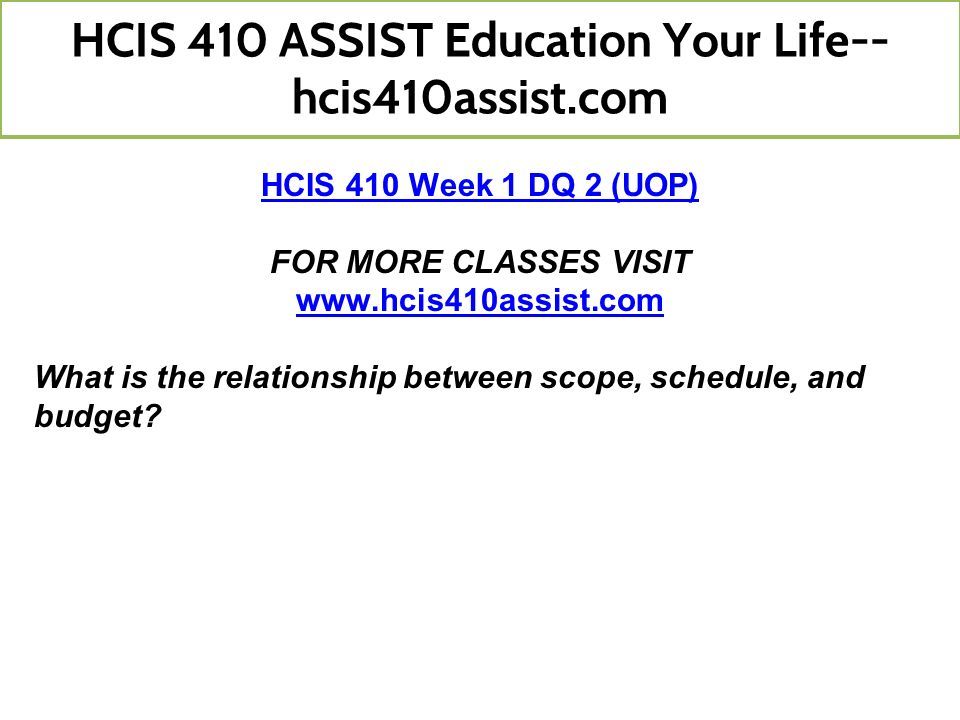 HCIS 410 ASSIST Education Your Life--hcis410assist.com

HCIS 410 Week 1 DQ 2 (UOP)

FOR MORE CLASSES VISIT
www.hcis410assist.com

What is the relationship between scope, schedule, and budget?